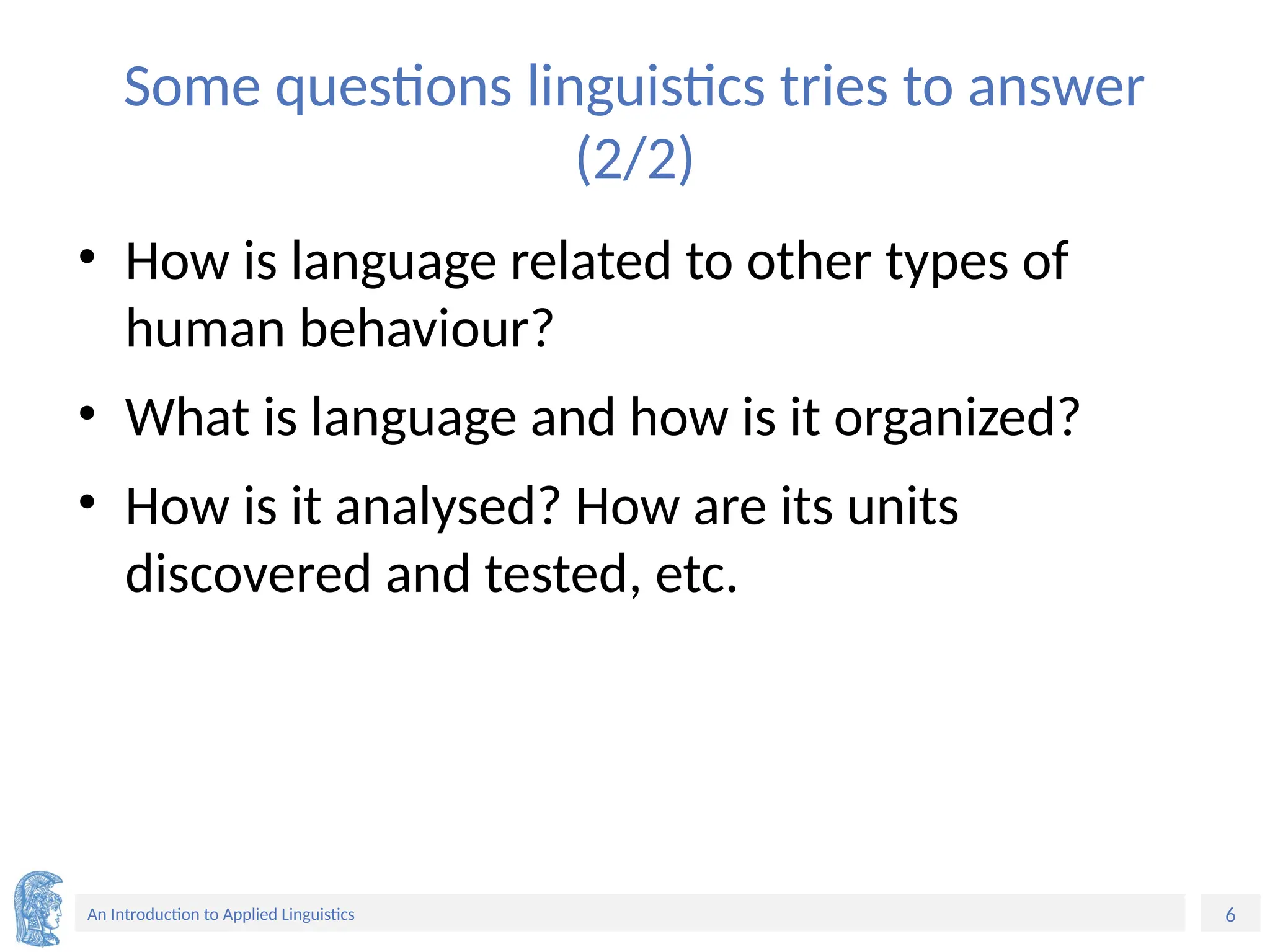 Some questions linguistics tries to answer (2/2)

• How is language related to other types of human behaviour?

• What is language and how is it organized?

• How is it analysed? How are its units discovered and tested, etc.

An Introduction to Applied Linguistics

6